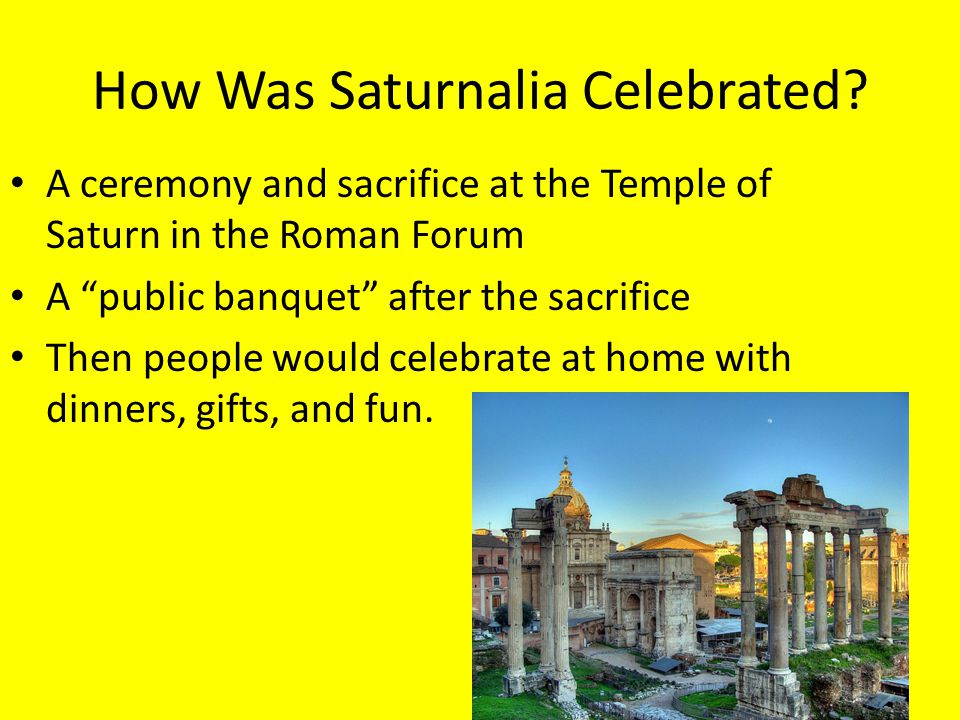 How Was Saturnalia Celebrated?

• A ceremony and sacrifice at the Temple of Saturn in the Roman Forum
• A “public banquet” after the sacrifice
• Then people would celebrate at home with dinners, gifts, and fun.